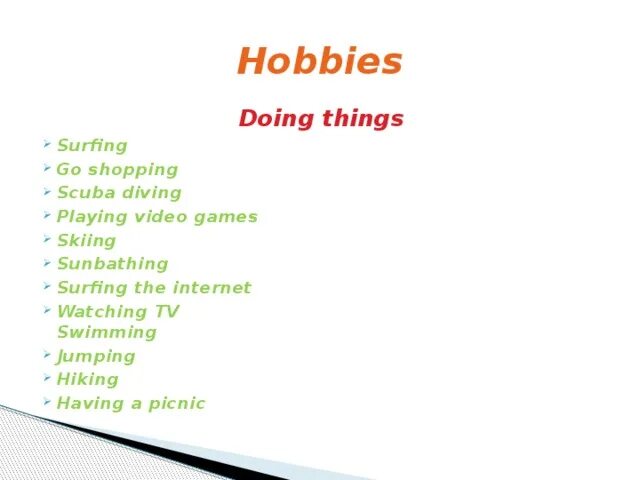 Hobbies

Doing things

- Surfing
- Go shopping
- Scuba diving
- Playing video games
- Skiing
- Sunbathing
- Surfing the internet
- Watching TV
  Swimming
- Jumping
- Hiking
- Having a picnic